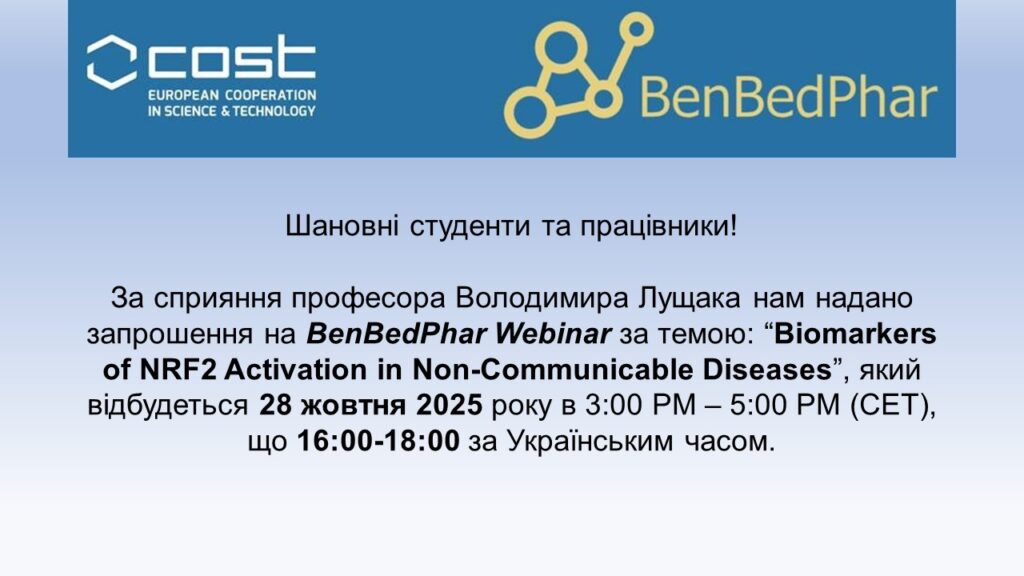 cost
EUROPEAN COOPERATION IN SCIENCE & TECHNOLOGY

BenBedPhar

Шановні студенти та працівники!

За сприяння професора Володимира Лущака нам надано запрошення на BenBedPhar Webinar за темою: “Biomarkers of NRF2 Activation in Non-Communicable Diseases”, який відбудеться 28 жовтня 2025 року в 3:00 PM – 5:00 PM (CET), що 16:00-18:00 за Українським часом.